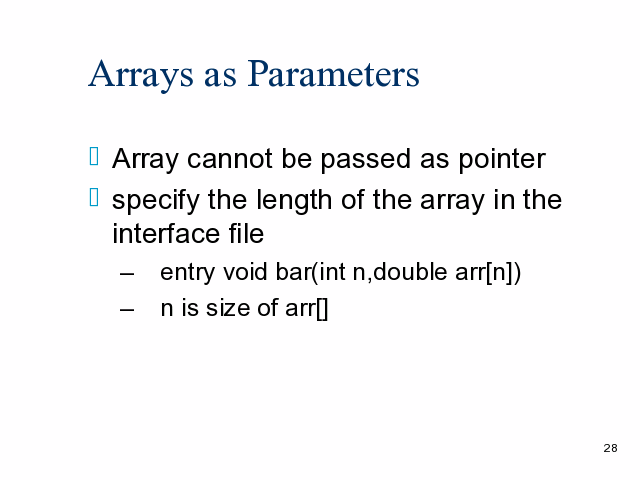 Arrays as Parameters

- Array cannot be passed as pointer
- specify the length of the array in the interface file
  – entry void bar(int n,double arr[n])
  – n is size of arr[]

28